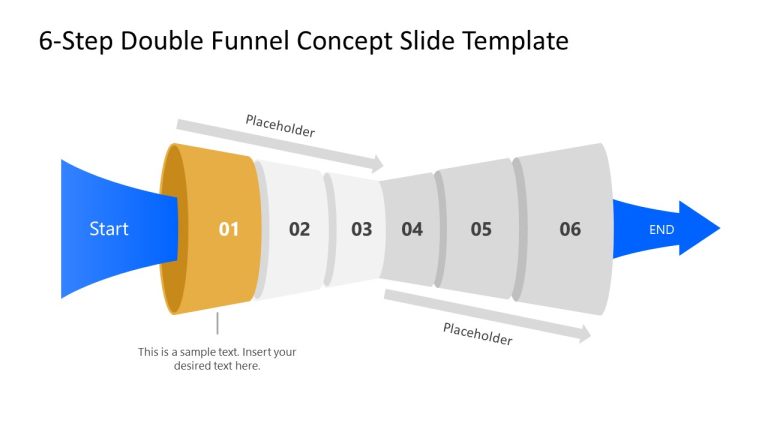 6-Step Double Funnel Concept Slide Template

Placeholder

Start

01

02

03

04

05

06

END

Placeholder

This is a sample text. Insert your desired text here.